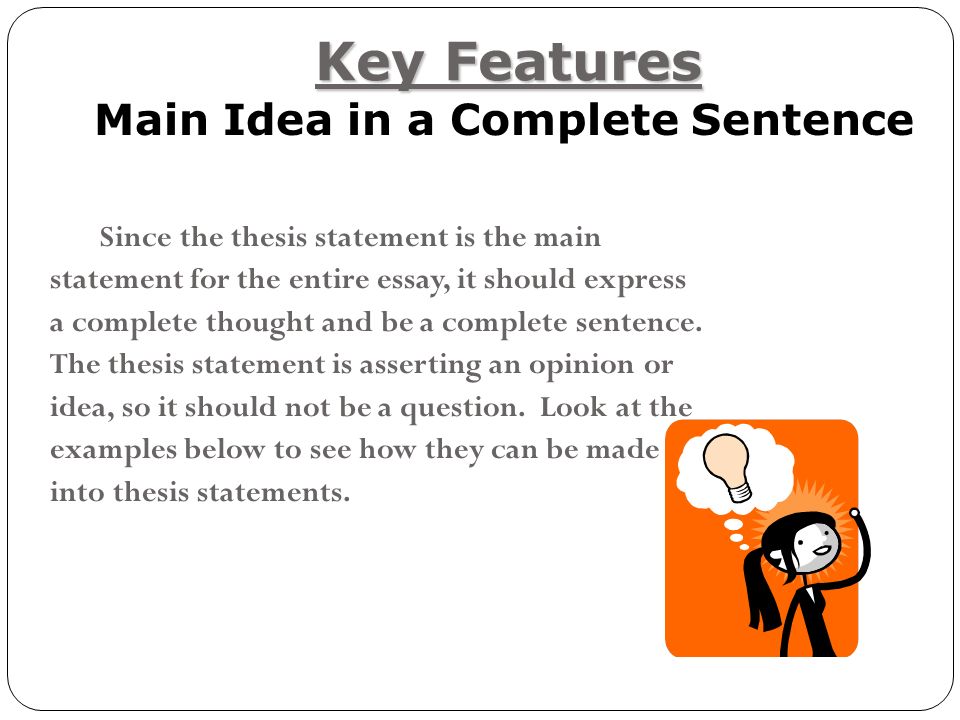 Key Features
Main Idea in a Complete Sentence

Since the thesis statement is the main statement for the entire essay, it should express a complete thought and be a complete sentence. The thesis statement is asserting an opinion or idea, so it should not be a question. Look at the examples below to see how they can be made into thesis statements.